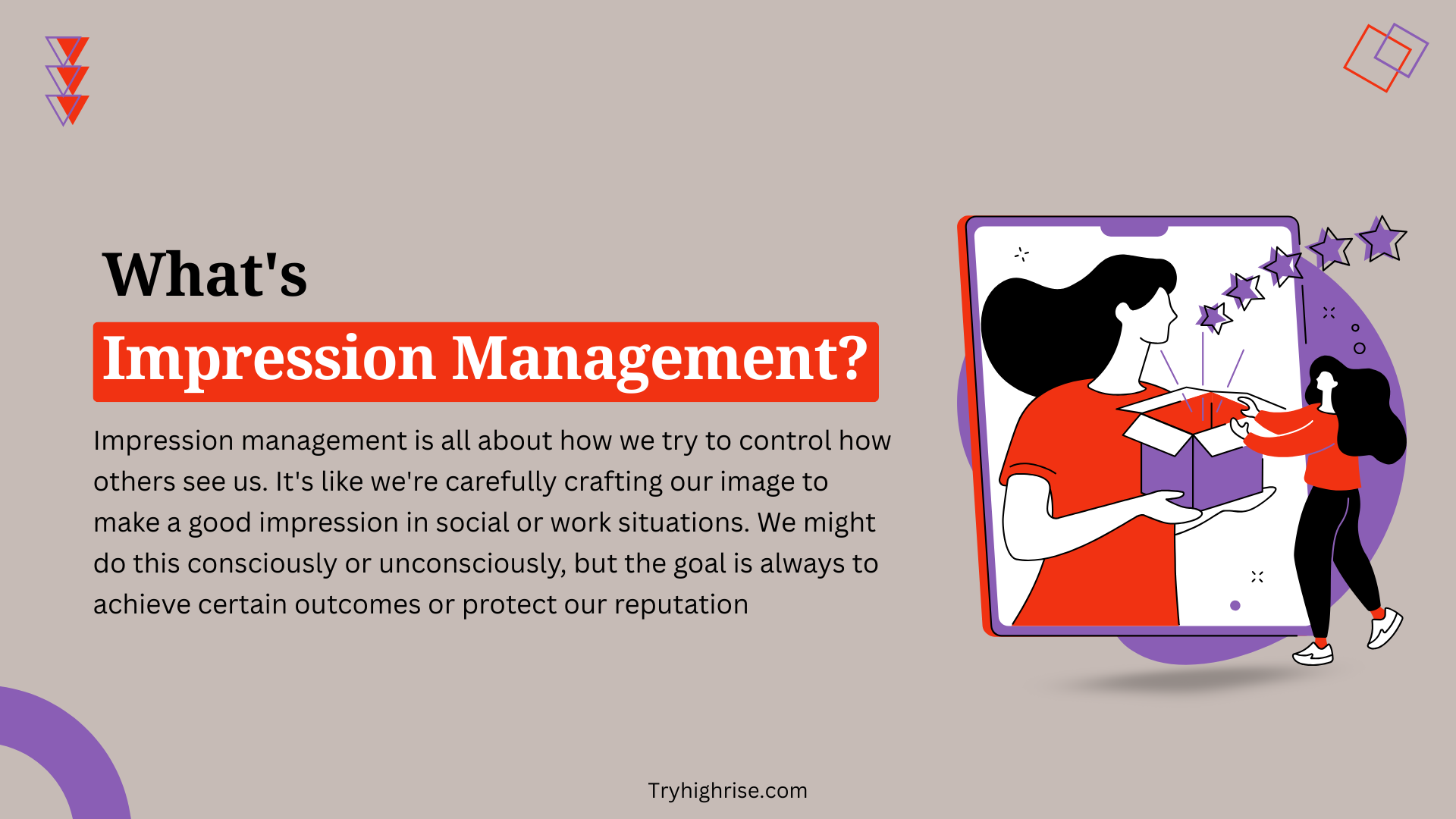 What's
Impression Management?

Impression management is all about how we try to control how others see us. It's like we're carefully crafting our image to make a good impression in social or work situations. We might do this consciously or unconsciously, but the goal is always to achieve certain outcomes or protect our reputation

Tryhighrise.com